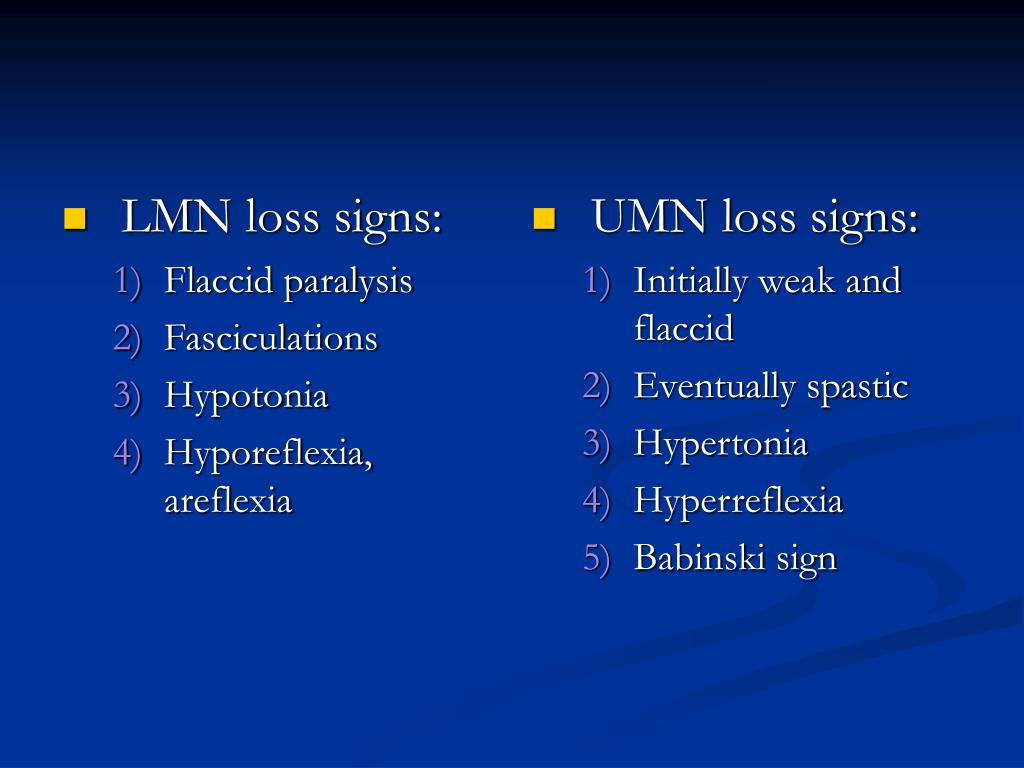 LMN loss signs:
1) Flaccid paralysis
2) Fasciculations
3) Hypotonia
4) Hyporeflexia, areflexia

UMN loss signs:
1) Initially weak and flaccid
2) Eventually spastic
3) Hypertonia
4) Hyperreflexia
5) Babinski sign